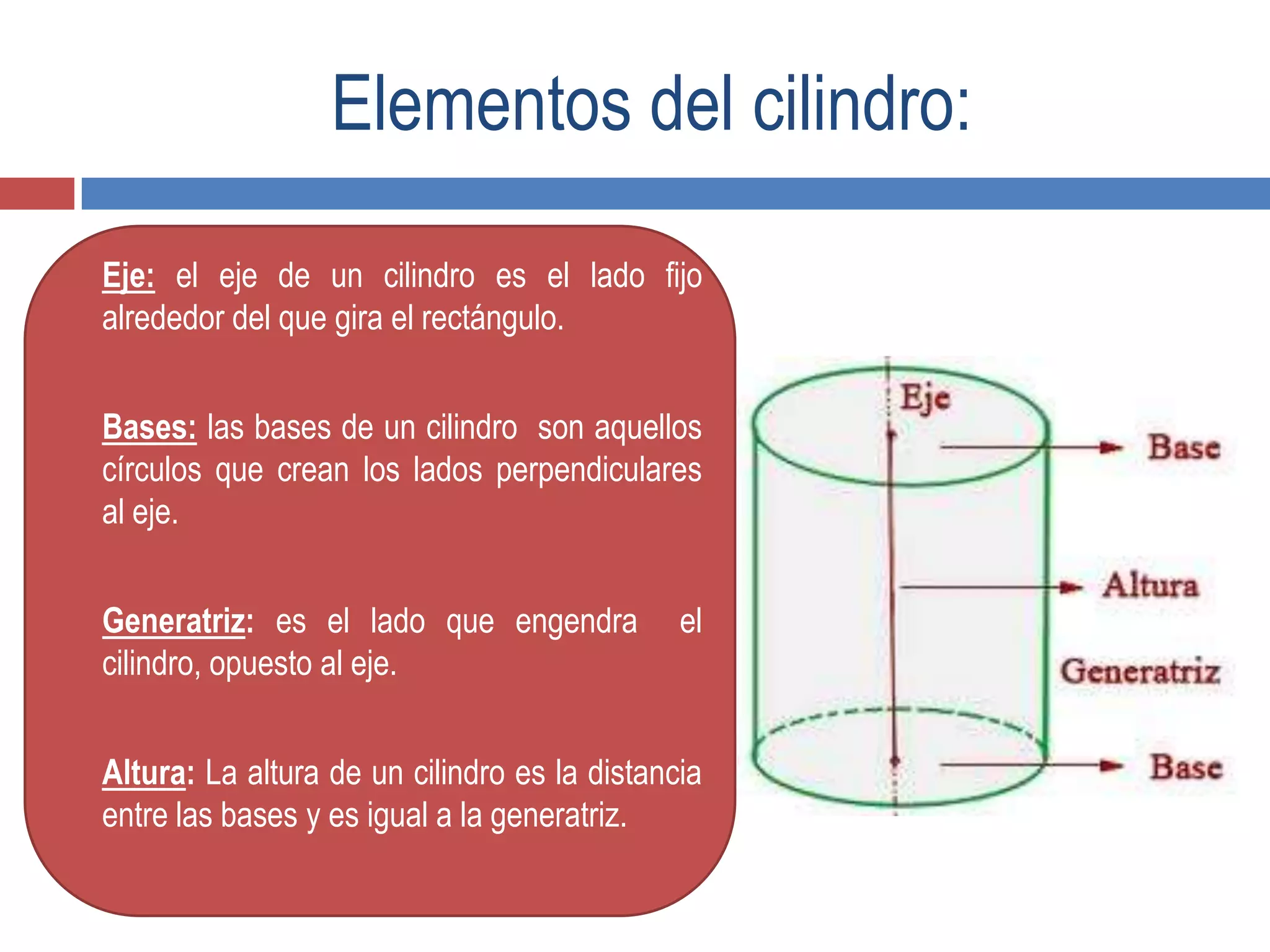 Elementos del cilindro:

Eje: el eje de un cilindro es el lado fijo alrededor del que gira el rectángulo.

Bases: las bases de un cilindro son aquellos círculos que crean los lados perpendiculares al eje.

Generatriz: es el lado que engendra el cilindro, opuesto al eje.

Altura: La altura de un cilindro es la distancia entre las bases y es igual a la generatriz.

Eje
Base
Altura
Generatriz
Base